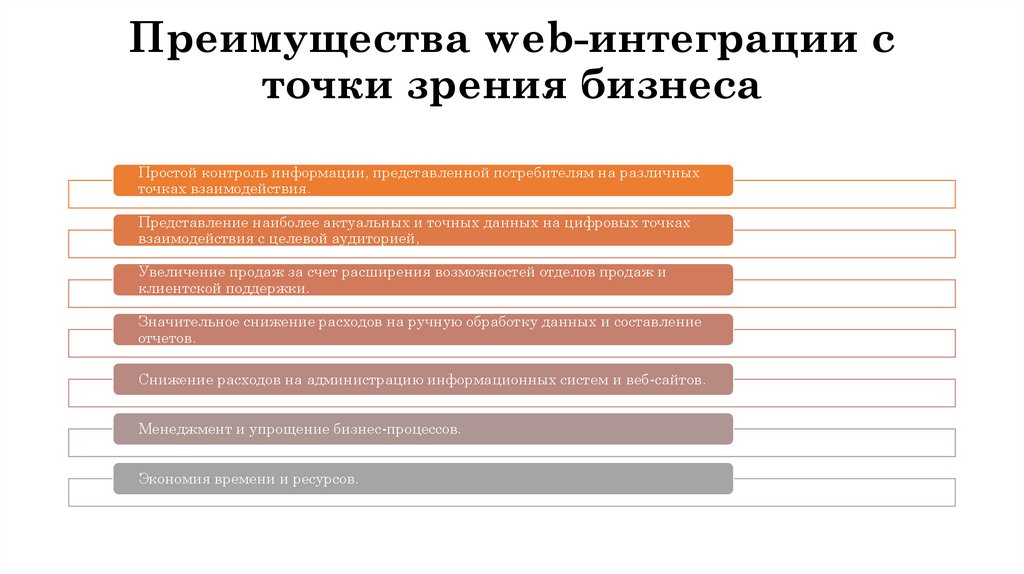 Преимущества web-интеграции с точки зрения бизнеса

Простой контроль информации, представленной потребителям на различных точках взаимодействия.

Представление наиболее актуальных и точных данных на цифровых точках взаимодействия с целевой аудиторией,

Увеличение продаж за счет расширения возможностей отделов продаж и клиентской поддержки.

Значительное снижение расходов на ручную обработку данных и составление отчетов.

Снижение расходов на администрацию информационных систем и веб-сайтов.

Менеджмент и упрощение бизнес-процессов.

Экономия времени и ресурсов.